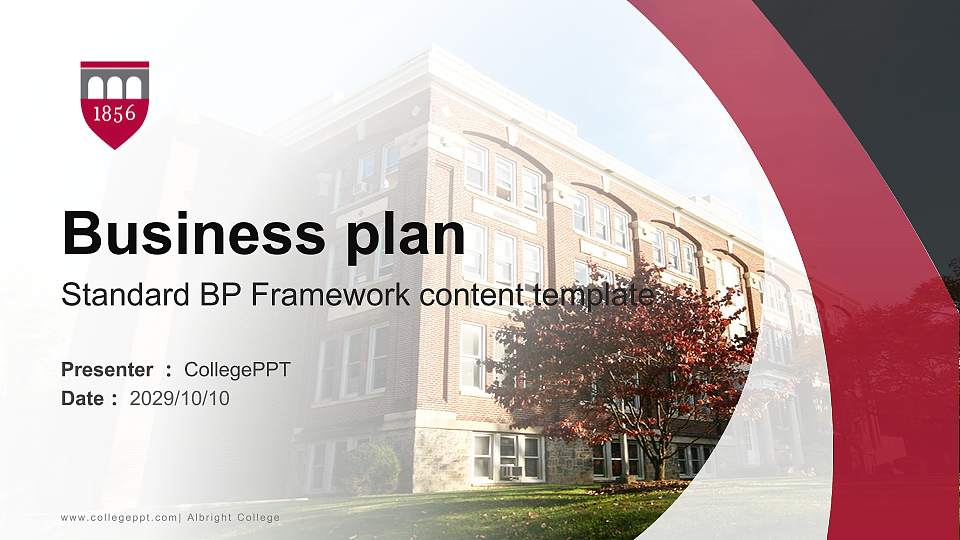 1856

Business plan

Standard BP Framework content template

Presenter : CollegePPT

Date : 2029/10/10

www.collegeppt.com| Albright College